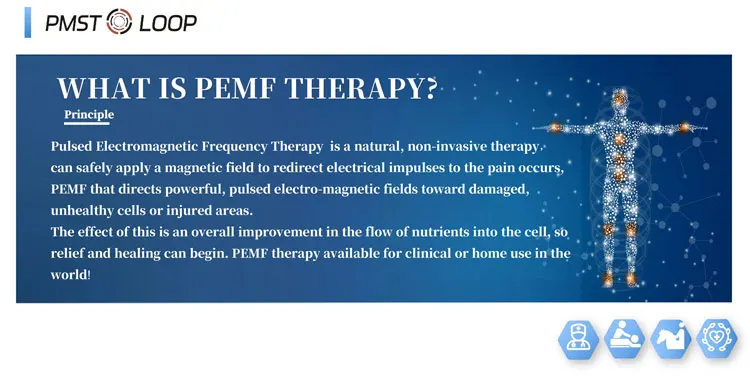 PMST LOOP

WHAT IS PEMF THERAPY?

Principle

Pulsed Electromagnetic Frequency Therapy is a natural, non-invasive therapy can safely apply a magnetic field to redirect electrical impulses to the pain occurs, PEMF that directs powerful, pulsed electro-magnetic fields toward damaged, unhealthy cells or injured areas.
The effect of this is an overall improvement in the flow of nutrients into the cell, so relief and healing can begin. PEMF therapy available for clinical or home use in the world!